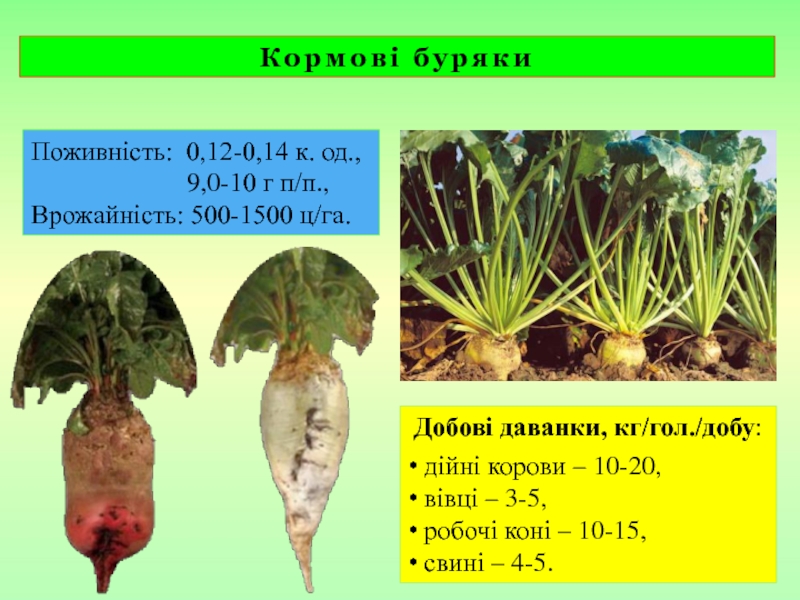 Кормові буряки

Поживність: 0,12-0,14 к. од.,
9,0-10 г п/п.,
Врожайність: 500-1500 ц/га.

Добові даванки, кг/гол./добу:
• дійні корови – 10-20,
• вівці – 3-5,
• робочі коні – 10-15,
• свині – 4-5.